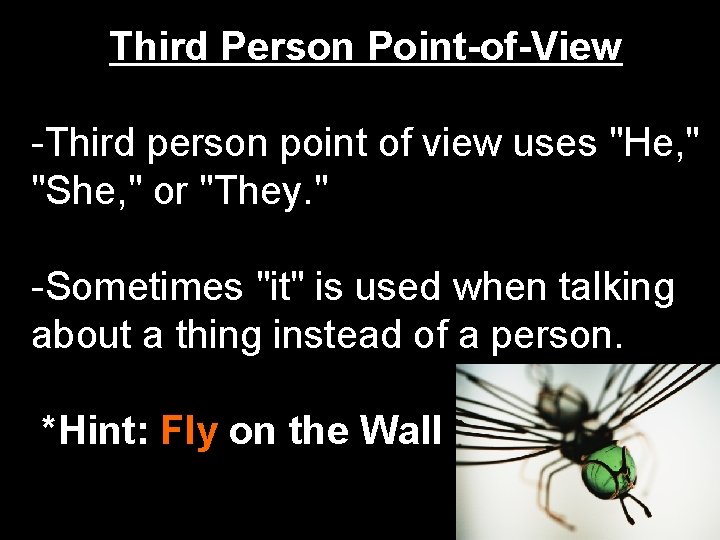 Third Person Point-of-View

-Third person point of view uses "He," "She," or "They."

-Sometimes "it" is used when talking about a thing instead of a person.

*Hint: Fly on the Wall